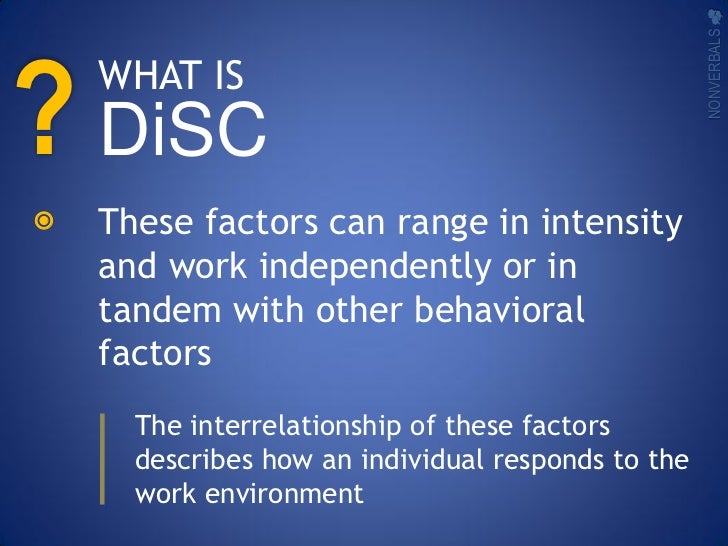 ?
WHAT IS
DiSC

NONVERBALS

These factors can range in intensity and work independently or in tandem with other behavioral factors

The interrelationship of these factors describes how an individual responds to the work environment